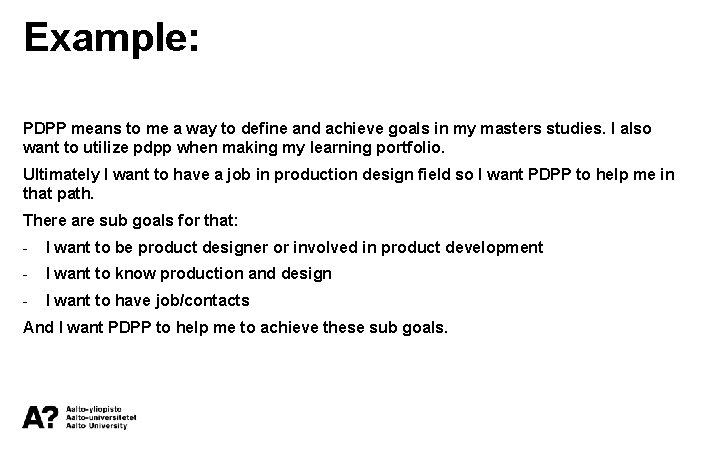 Example:

PDPP means to me a way to define and achieve goals in my masters studies. I also want to utilize pdpp when making my learning portfolio.

Ultimately I want to have a job in production design field so I want PDPP to help me in that path.

There are sub goals for that:

- I want to be product designer or involved in product development
- I want to know production and design
- I want to have job/contacts

And I want PDPP to help me to achieve these sub goals.

A? Aalto-yliopisto
Aalto-universitetet
Aalto University